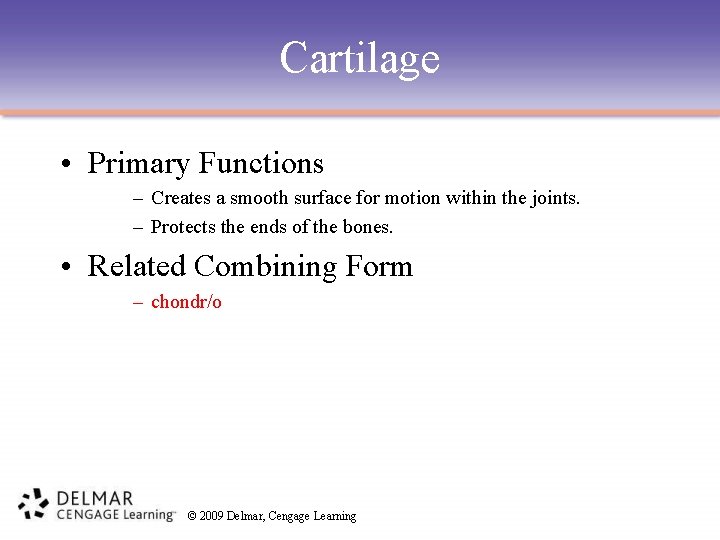 Cartilage

• Primary Functions
– Creates a smooth surface for motion within the joints.
– Protects the ends of the bones.

• Related Combining Form
– chondr/o

DELMAR
CENGAGE Learning™ © 2009 Delmar, Cengage Learning